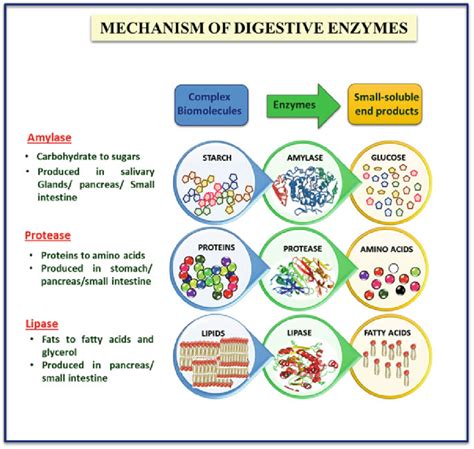 MECHANISM OF DIGESTIVE ENZYMES

Complex Biomolecules

Enzymes

Small-soluble end products

Amylase

• Carbohydrate to sugars
• Produced in salivary Glands/ pancreas/ Small intestine

STARCH

AMYLASE

GLUCOSE

Protease

• Proteins to amino acids
• Produced in stomach/ pancreas/small intestine

PROTEINS

PROTEASE

AMINO ACIDS

Lipase

• Fats to fatty acids and glycerol
• Produced in pancreas/ small intestine

LIPIDS

LIPASE

FATTY ACIDS